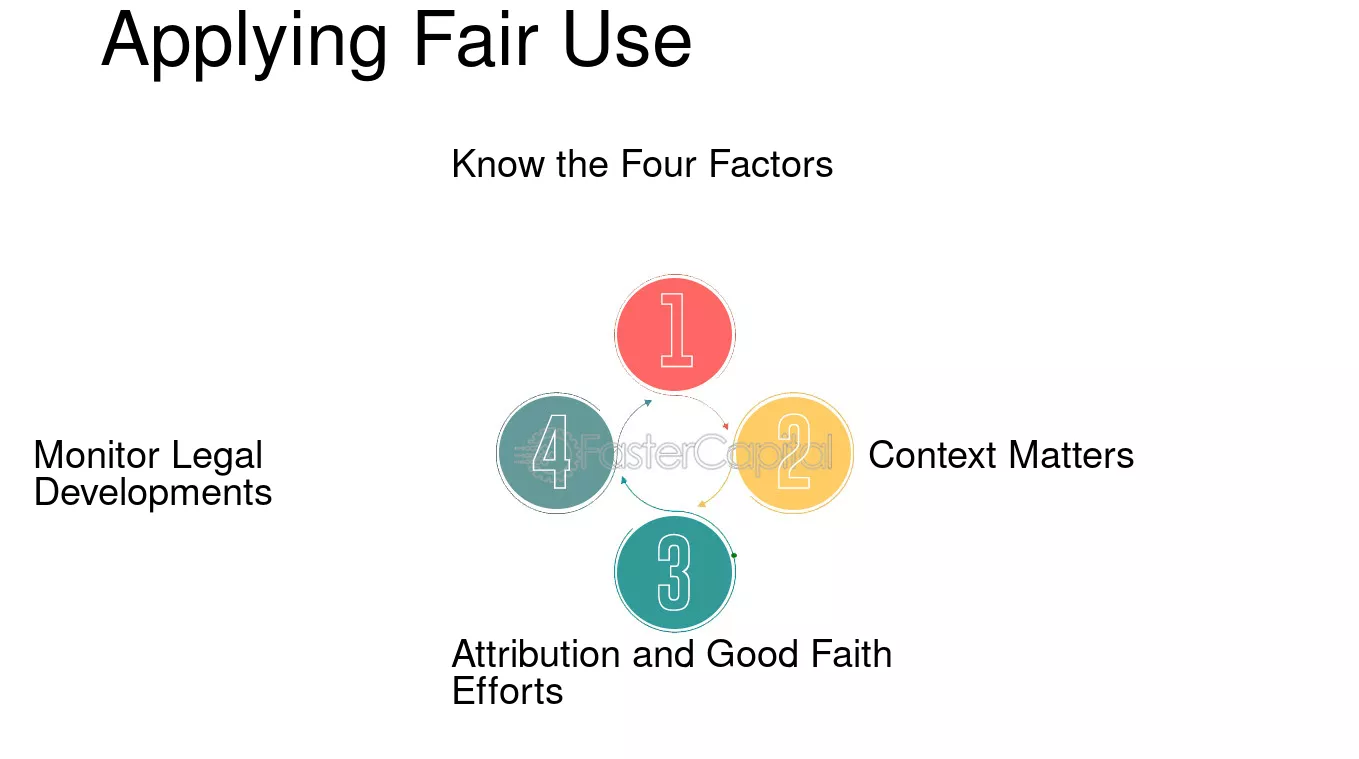 Applying Fair Use

Know the Four Factors

1

Monitor Legal Developments

4

2

Context Matters

3

Attribution and Good Faith Efforts

FasterCapital